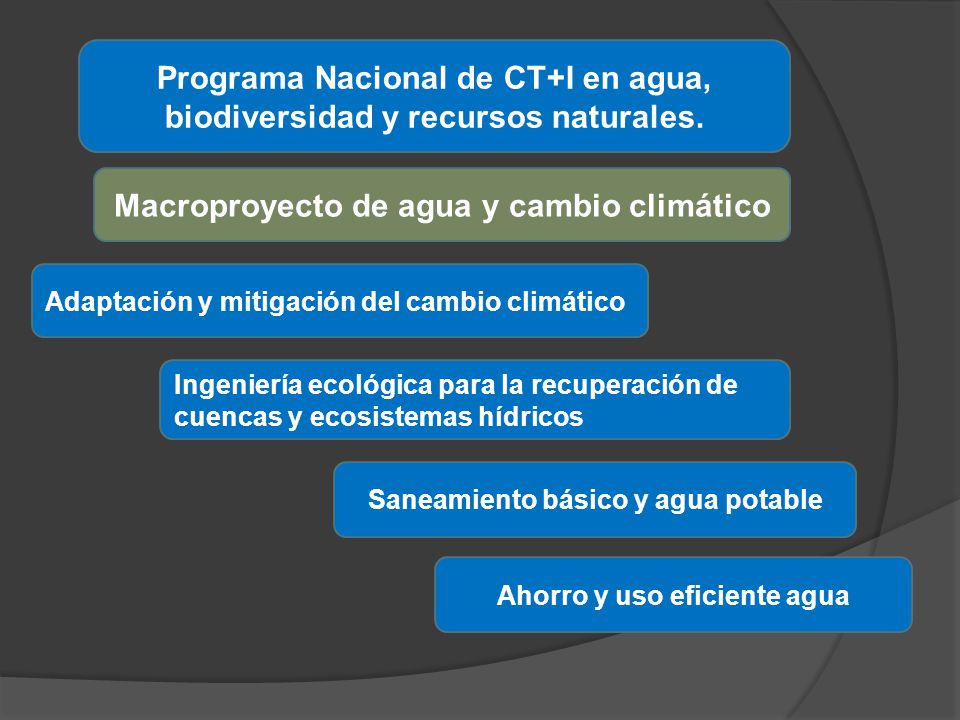 Programa Nacional de CT+I en agua, biodiversidad y recursos naturales.

Macroproyecto de agua y cambio climático

Adaptación y mitigación del cambio climático

Ingeniería ecológica para la recuperación de cuencas y ecosistemas hídricos

Saneamiento básico y agua potable

Ahorro y uso eficiente agua